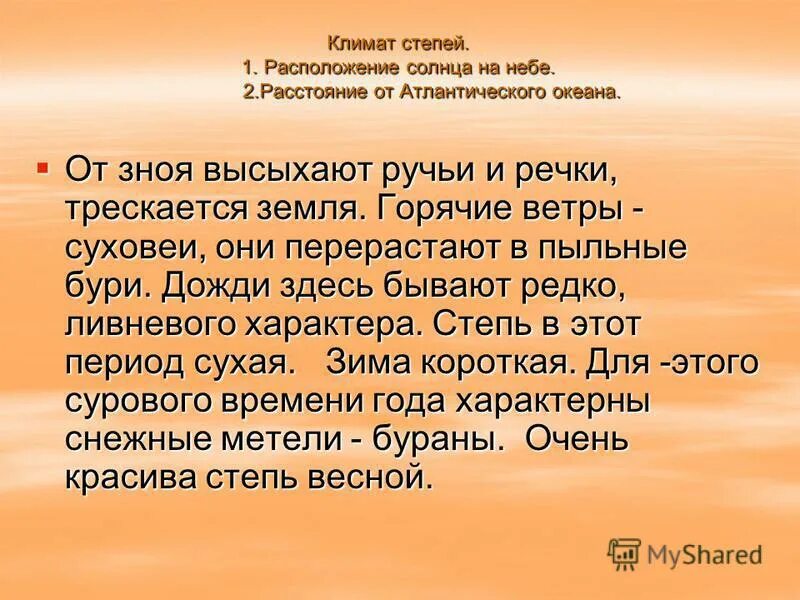 Климат степей.
1. Расположение солнца на небе.
2.Расстояние от Атлантического океана.

От зноя высыхают ручьи и речки, трескается земля. Горячие ветры - суховеи, они перерастают в пыльные бури. Дожди здесь бывают редко, ливневого характера. Степь в этот период сухая. Зима короткая. Для -этого сурового времени года характерны снежные метели - бураны. Очень красива степь весной.

MyShared